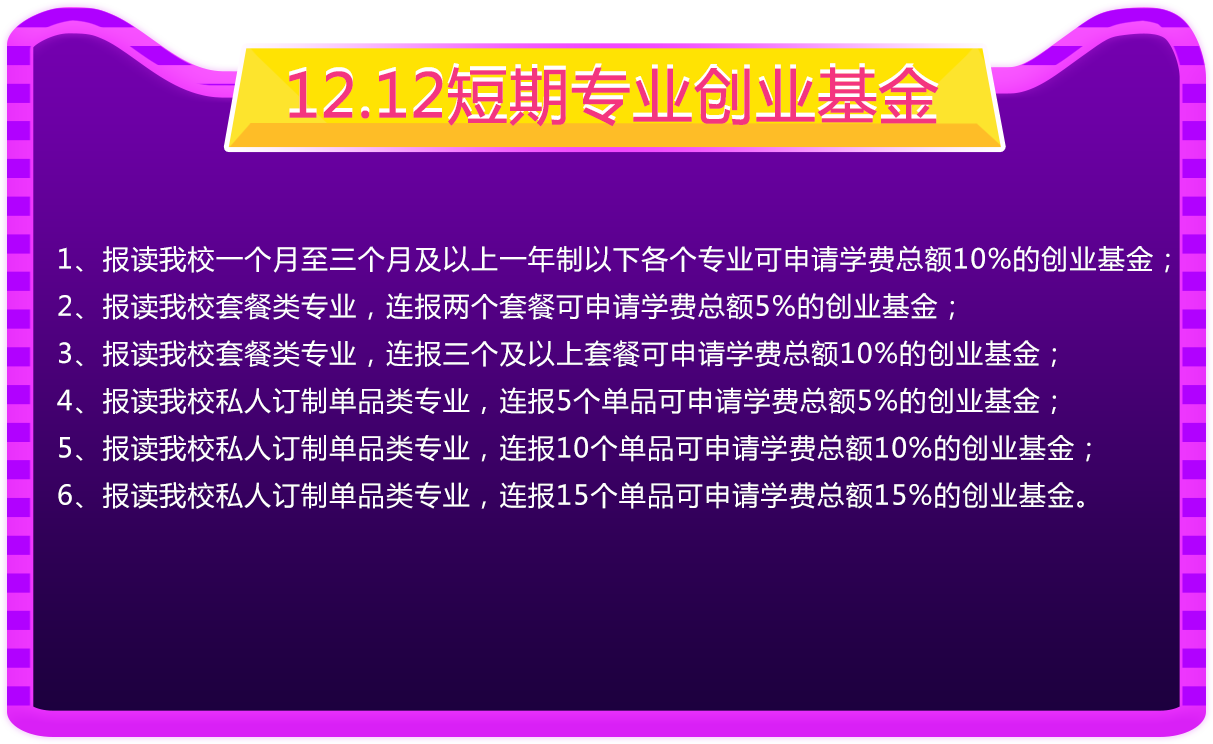 12.12短期专业创业基金

1、报读我校一个月至三个月及以上一年制以下各个专业可申请学费总额10%的创业基金；
2、报读我校套餐类专业，连报两个套餐可申请学费总额5%的创业基金；
3、报读我校套餐类专业，连报三个及以上套餐可申请学费总额10%的创业基金；
4、报读我校私人订制单品类专业，连报5个单品可申请学费总额5%的创业基金；
5、报读我校私人订制单品类专业，连报10个单品可申请学费总额10%的创业基金；
6、报读我校私人订制单品类专业，连报15个单品可申请学费总额15%的创业基金。